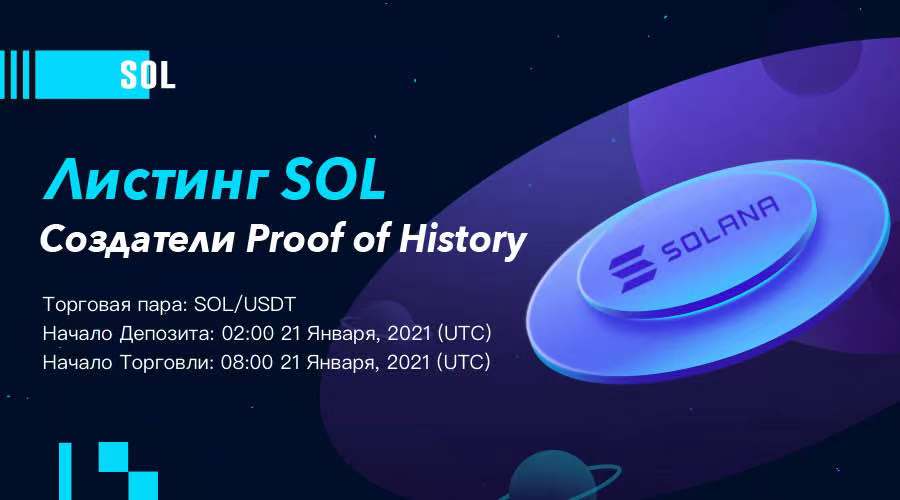 SOL

Листинг SOL

Создатели Proof of History

Торговая пара: SOL/USDT
Начало Депозита: 02:00 21 Января, 2021 (UTC)
Начало Торговли: 08:00 21 Января, 2021 (UTC)

SOLANA